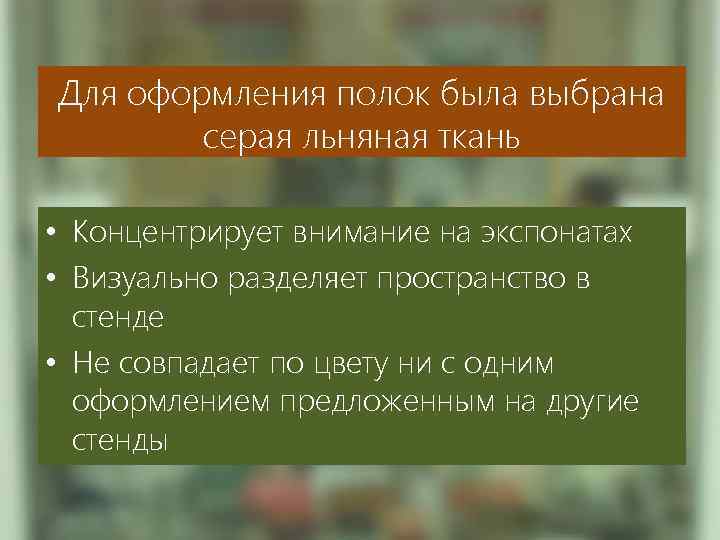 Для оформления полок была выбрана серая льняная ткань

• Концентрирует внимание на экспонатах
• Визуально разделяет пространство в стенде
• Не совпадает по цвету ни с одним оформлением предложенным на другие стенды